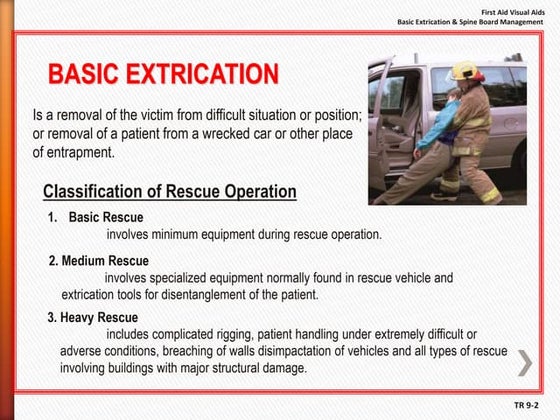 First Aid Visual Aids
Basic Extrication & Spine Board Management

BASIC EXTRICATION

Is a removal of the victim from difficult situation or position; or removal of a patient from a wrecked car or other place of entrapment.

Classification of Rescue Operation

1. Basic Rescue
involves minimum equipment during rescue operation.

2. Medium Rescue
involves specialized equipment normally found in rescue vehicle and extrication tools for disentanglement of the patient.

3. Heavy Rescue
includes complicated rigging, patient handling under extremely difficult or adverse conditions, breaching of walls disimpactation of vehicles and all types of rescue involving buildings with major structural damage.

TR 9-2